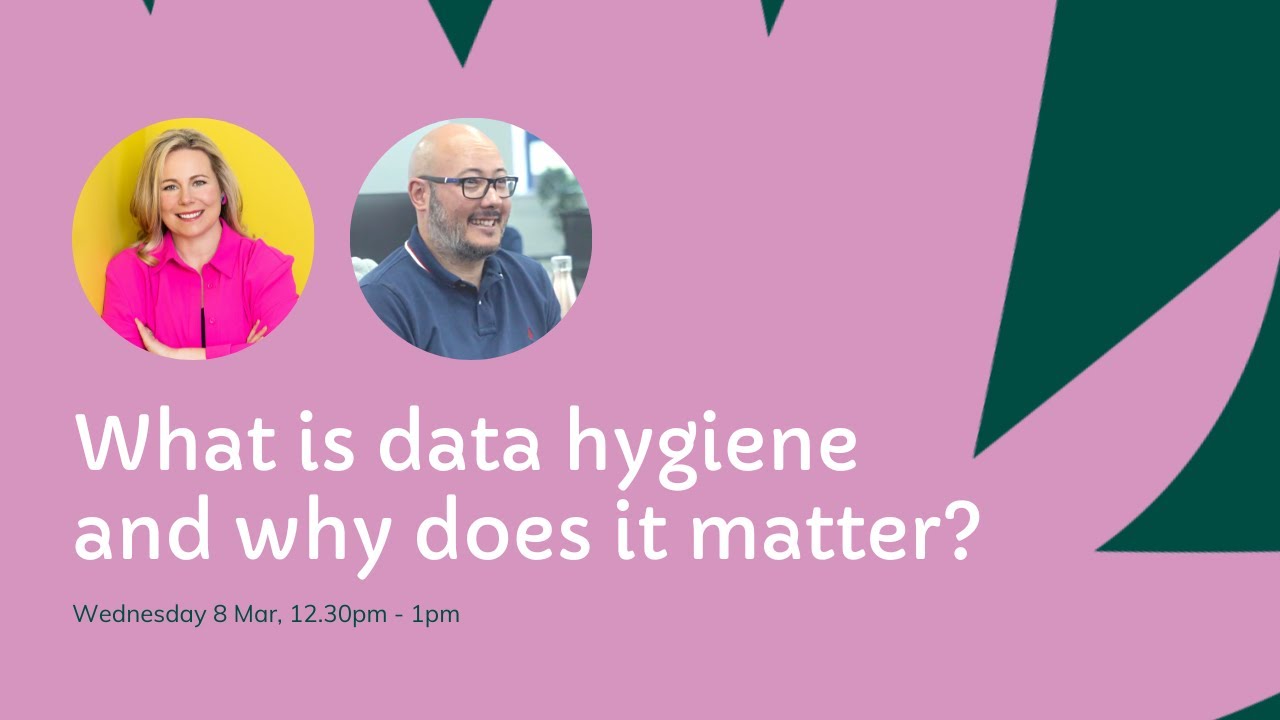 What is data hygiene and why does it matter?

Wednesday 8 Mar, 12.30pm - 1pm